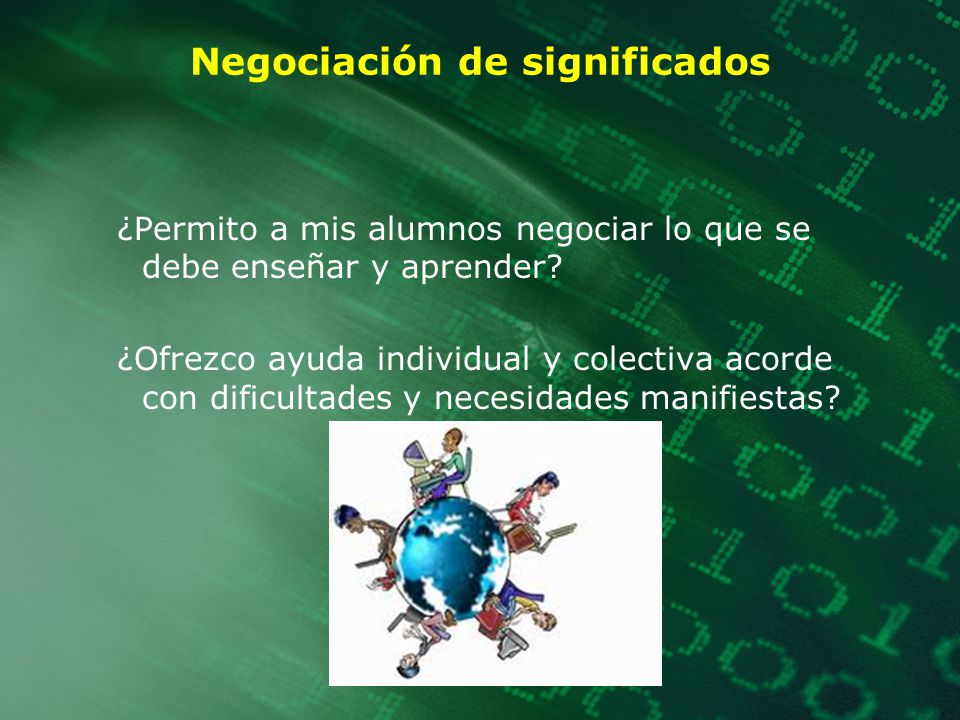 Negociación de significados

¿Permito a mis alumnos negociar lo que se debe enseñar y aprender?

¿Ofrezco ayuda individual y colectiva acorde con dificultades y necesidades manifiestas?